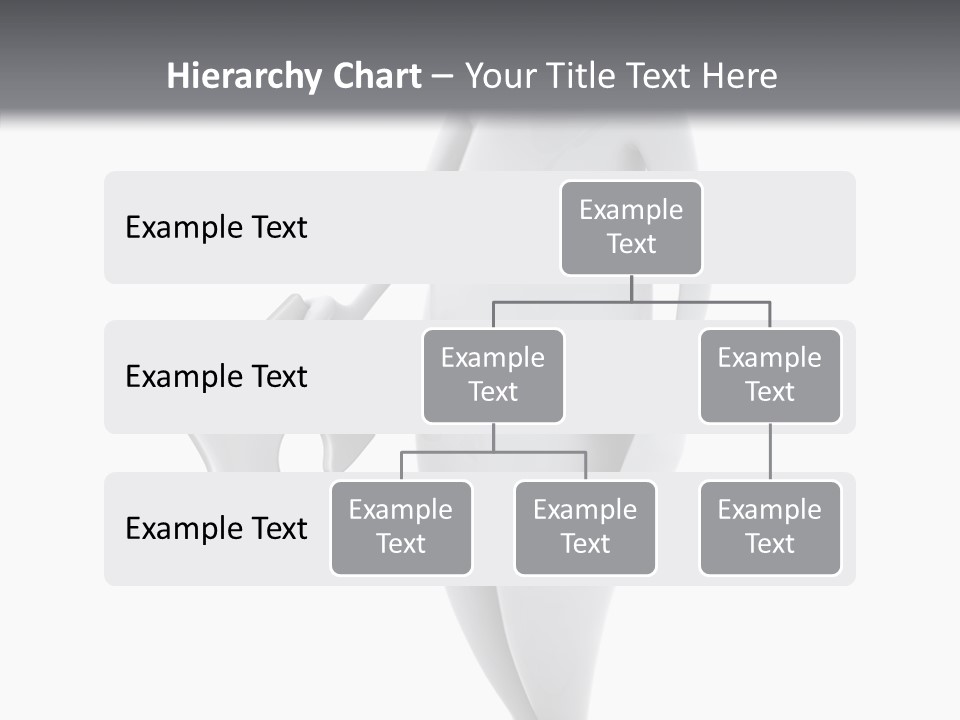 Hierarchy Chart – Your Title Text Here

Example Text

Example Text

Example Text

Example Text

Example Text

Example Text

Example Text

Example Text

Example Text